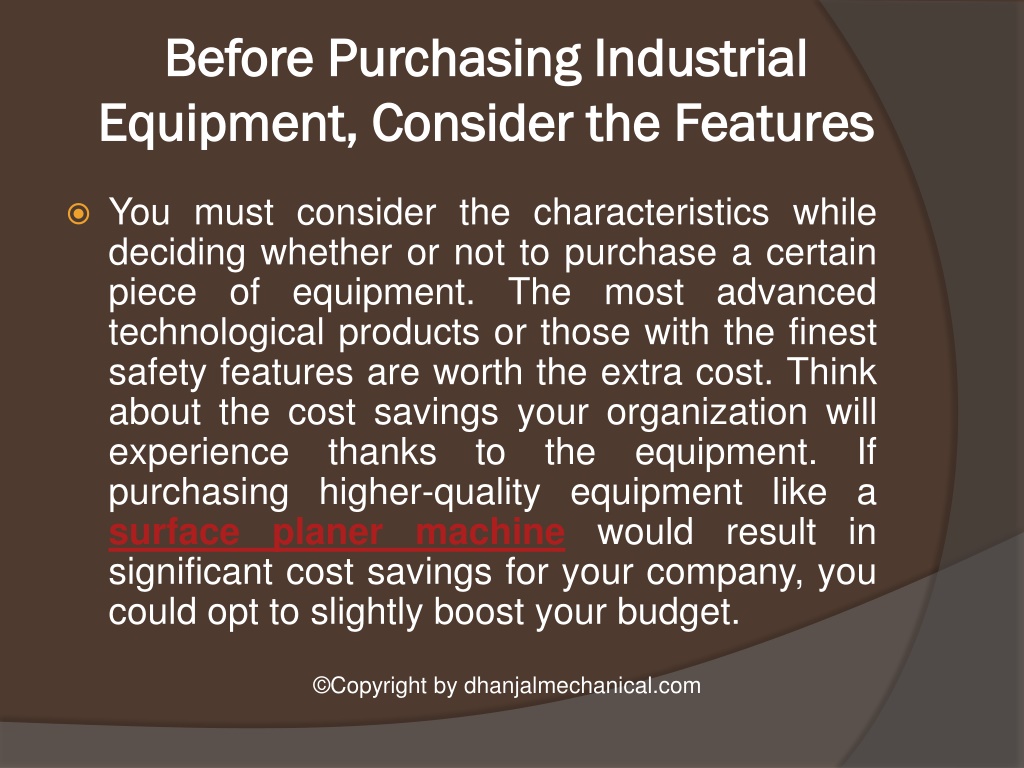 Before Purchasing Industrial Equipment, Consider the Features

You must consider the characteristics while deciding whether or not to purchase a certain piece of equipment. The most advanced technological products or those with the finest safety features are worth the extra cost. Think about the cost savings your organization will experience thanks to the equipment. If purchasing higher-quality equipment like a surface planer machine would result in significant cost savings for your company, you could opt to slightly boost your budget.

©Copyright by dhanjalmechanical.com